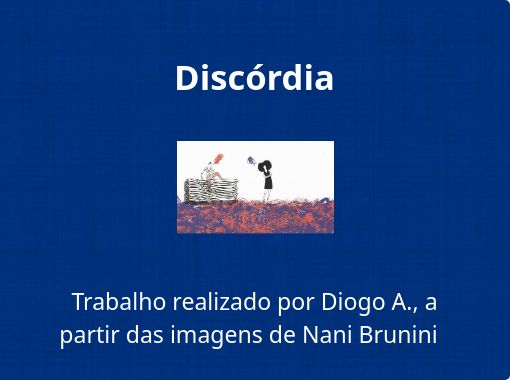 Discórdia

Trabalho realizado por Diogo A., a partir das imagens de Nani Brunini